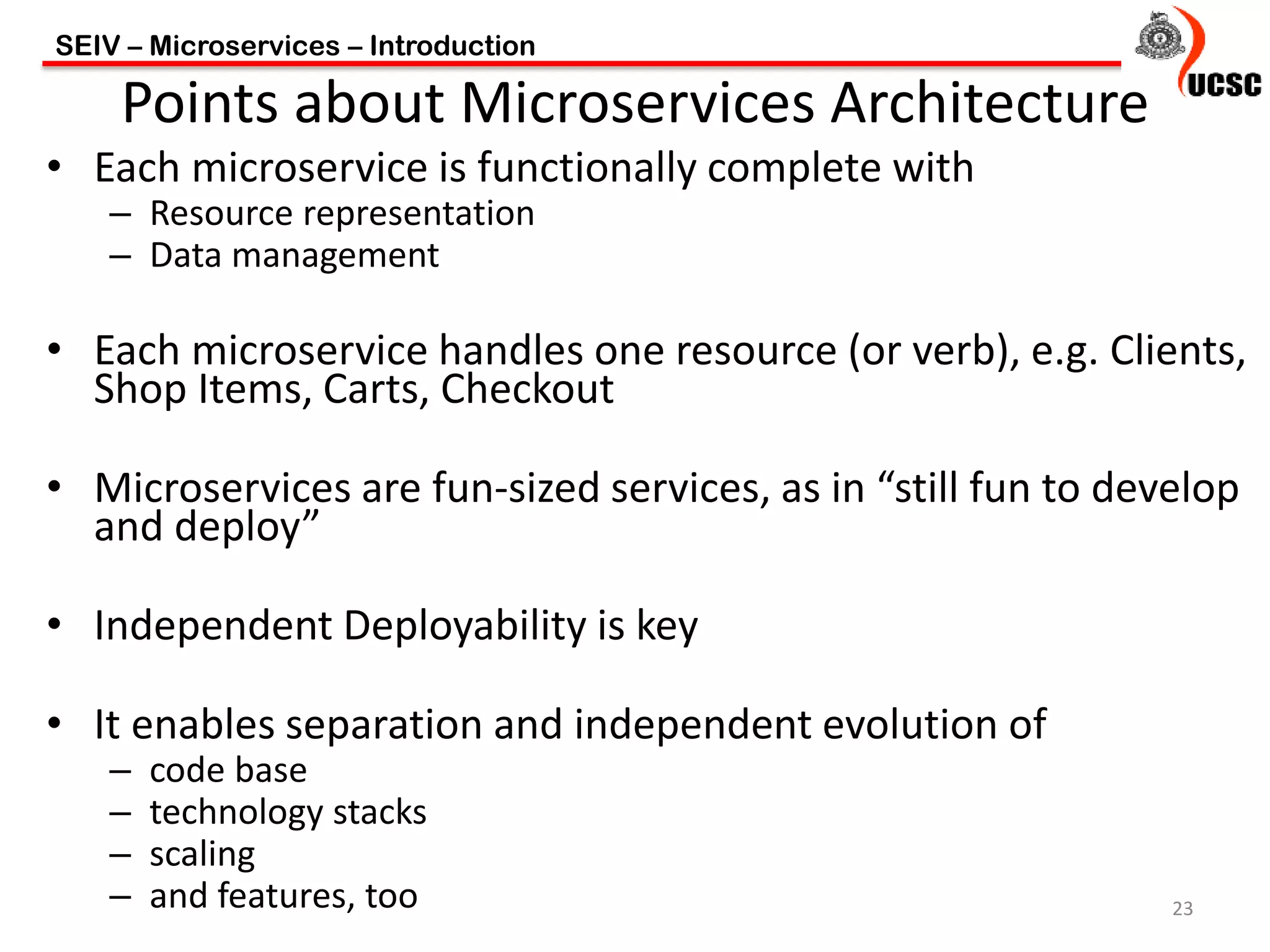 SEIV – Microservices – Introduction

UCSC

Points about Microservices Architecture

• Each microservice is functionally complete with
– Resource representation
– Data management

• Each microservice handles one resource (or verb), e.g. Clients, Shop Items, Carts, Checkout

• Microservices are fun-sized services, as in “still fun to develop and deploy”

• Independent Deployability is key

• It enables separation and independent evolution of
– code base
– technology stacks
– scaling
– and features, too

23